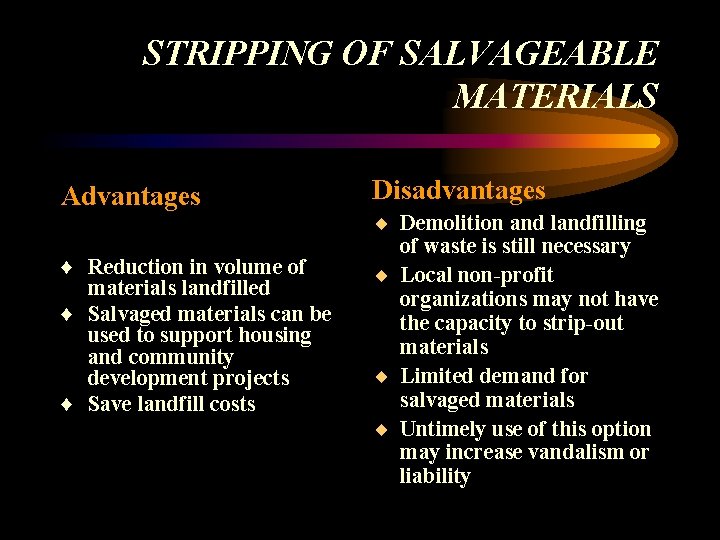 STRIPPING OF SALVAGEABLE MATERIALS

Advantages

♦ Reduction in volume of materials landfilled
♦ Salvaged materials can be used to support housing and community development projects
♦ Save landfill costs

Disadvantages

♦ Demolition and landfilling of waste is still necessary
♦ Local non-profit organizations may not have the capacity to strip-out materials
♦ Limited demand for salvaged materials
♦ Untimely use of this option may increase vandalism or liability